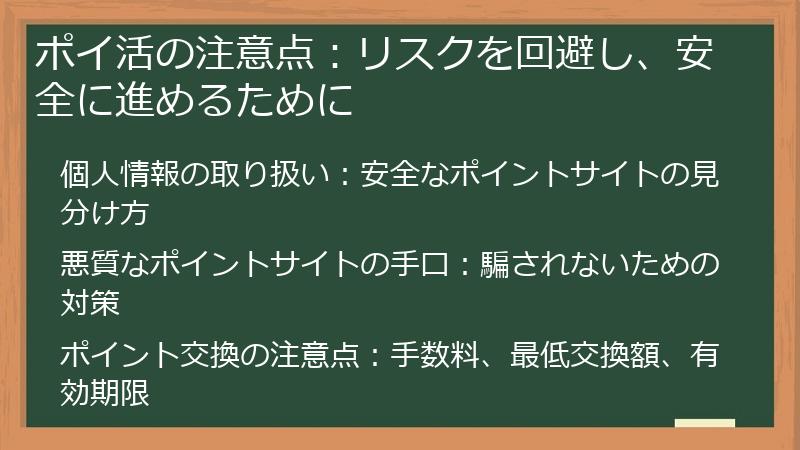 ポイ活の注意点：リスクを回避し、安全に進めるために

個人情報の取り扱い：安全なポイントサイトの見分け方

悪質なポイントサイトの手口：騙されないための対策

ポイント交換の注意点：手数料、最低交換額、有効期限